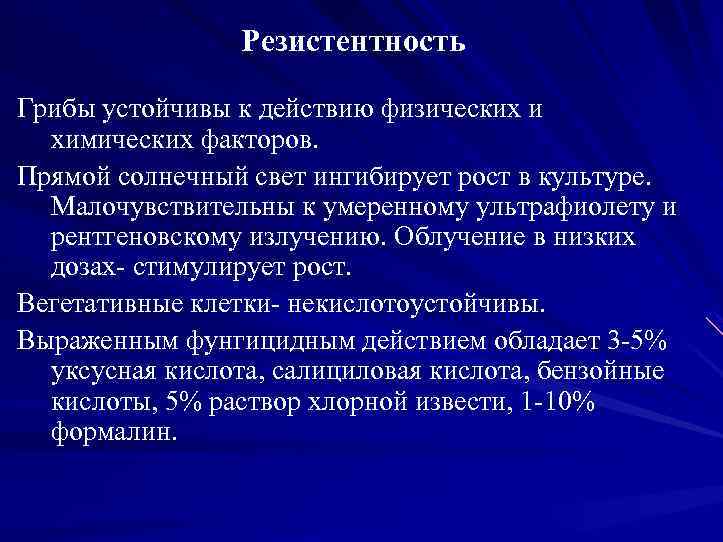 Резистентность

Грибы устойчивы к действию физических и химических факторов.

Прямой солнечный свет ингибирует рост в культуре. Малочувствительны к умеренному ультрафиолету и рентгеновскому излучению. Облучение в низких дозах- стимулирует рост.

Вегетативные клетки- некислотоустойчивы.

Выраженным фунгицидным действием обладает 3-5% уксусная кислота, салициловая кислота, бензойные кислоты, 5% раствор хлорной извести, 1-10% формалин.